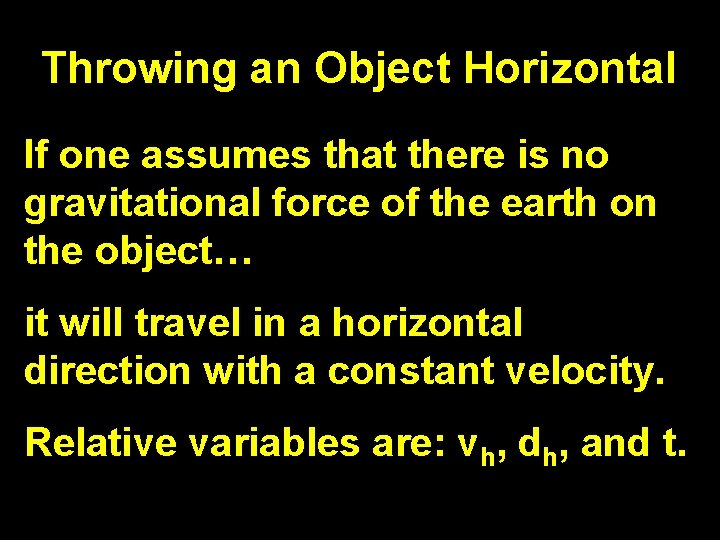 Throwing an Object Horizontal

If one assumes that there is no gravitational force of the earth on the object…

it will travel in a horizontal direction with a constant velocity.

Relative variables are: $v_h$, $d_h$, and t.